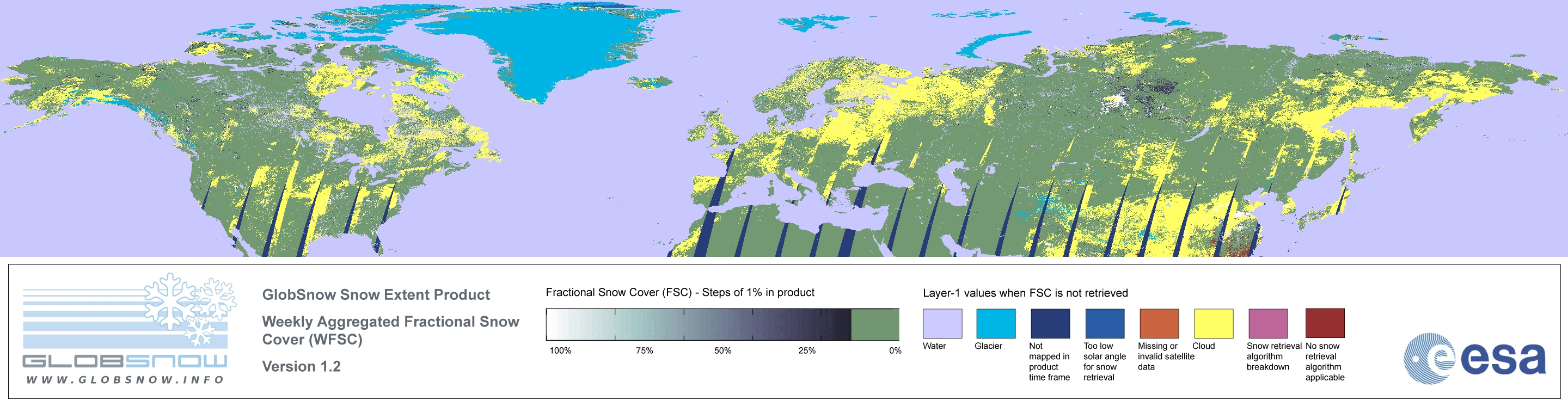 GLOBSNOW
WWW.GLOBSNOW.INFO

GlobSnow Snow Extent Product

Weekly Aggregated Fractional Snow Cover (WFSC)

Version 1.2

Fractional Snow Cover (FSC) - Steps of 1% in product

100% 75% 50% 25% 0%

Layer-1 values when FSC is not retrieved

Water

Glacier

Not mapped in product time frame

Too low solar angle for snow retrieval

Missing or invalid satellite data

Cloud

Snow retrieval algorithm breakdown

No snow retrieval algorithm applicable

esa